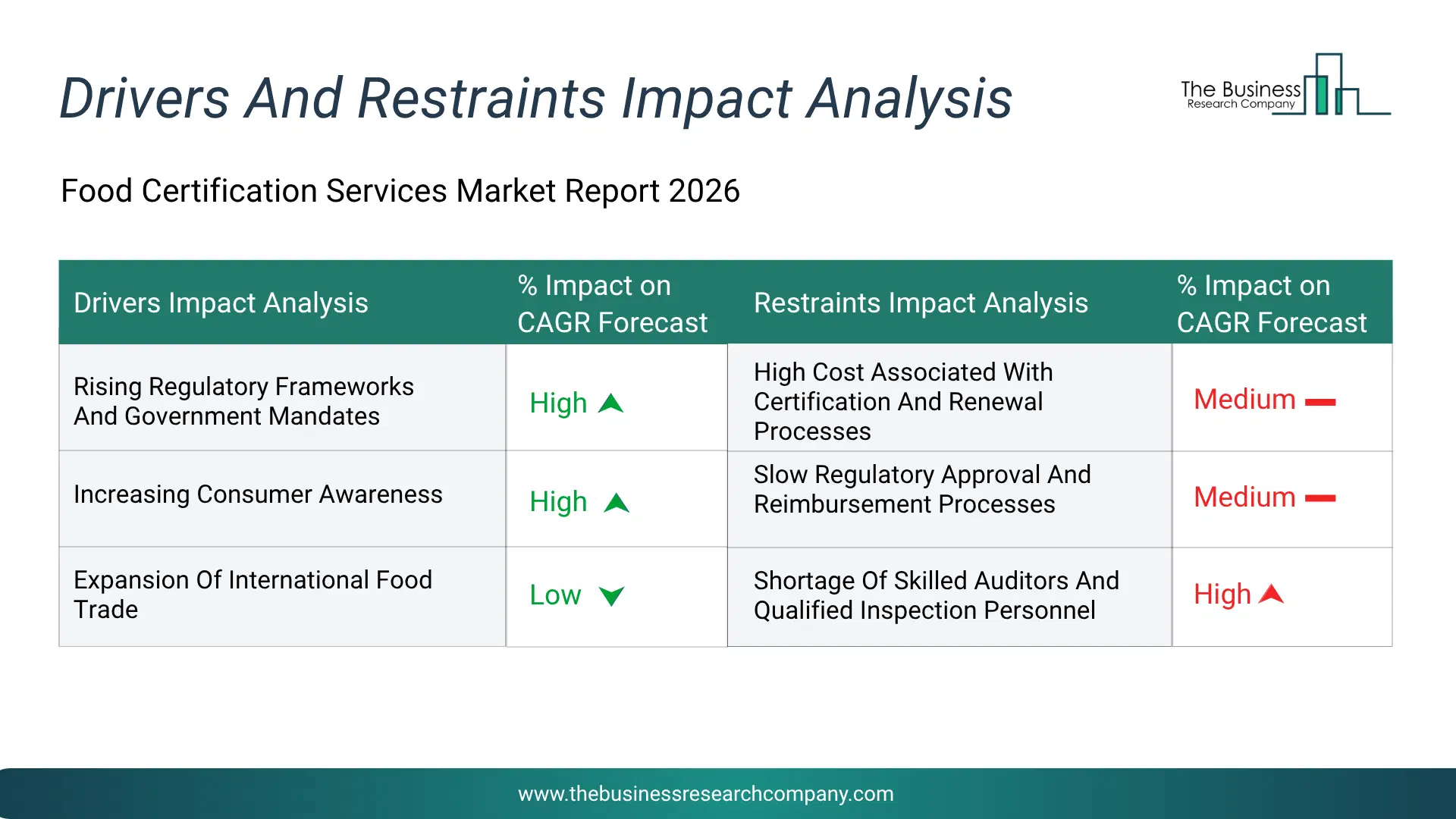 Drivers And Restraints Impact Analysis

The Business Research Company

Food Certification Services Market Report 2026

| Drivers Impact Analysis | % Impact on CAGR Forecast | Restraints Impact Analysis | % Impact on CAGR Forecast |
|---|---|---|---|
| Rising Regulatory Frameworks And Government Mandates | High | High Cost Associated With Certification And Renewal Processes | Medium |
| Increasing Consumer Awareness | High | Slow Regulatory Approval And Reimbursement Processes | Medium |
| Expansion Of International Food Trade | Low | Shortage Of Skilled Auditors And Qualified Inspection Personnel | High |

www.thebusinessresearchcompany.com